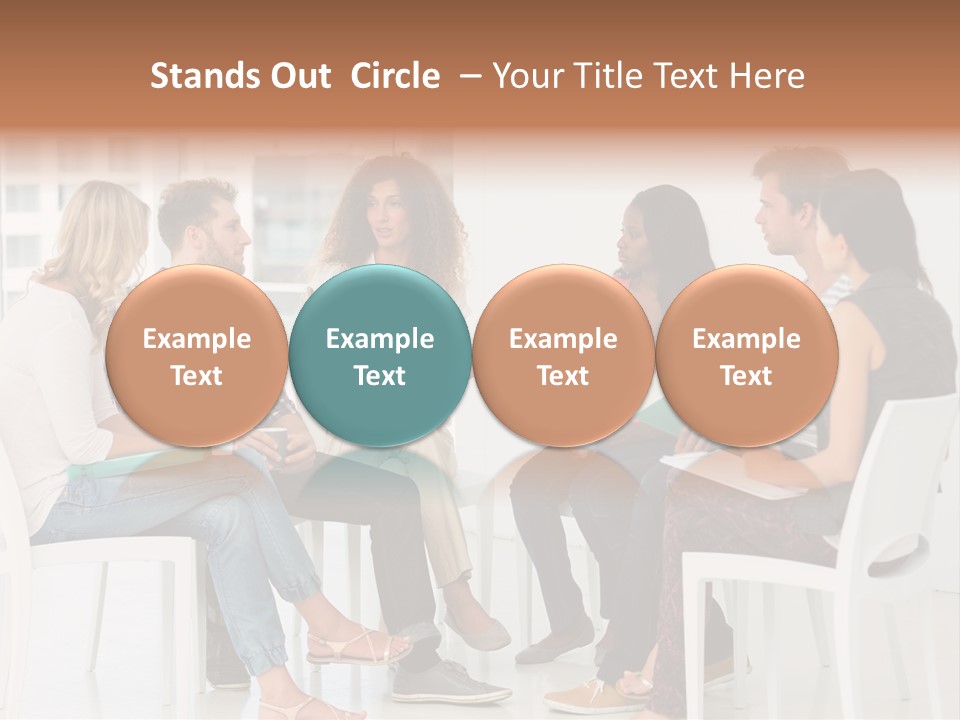 Stands Out Circle – Your Title Text Here

Example Text

Example Text

Example Text

Example Text